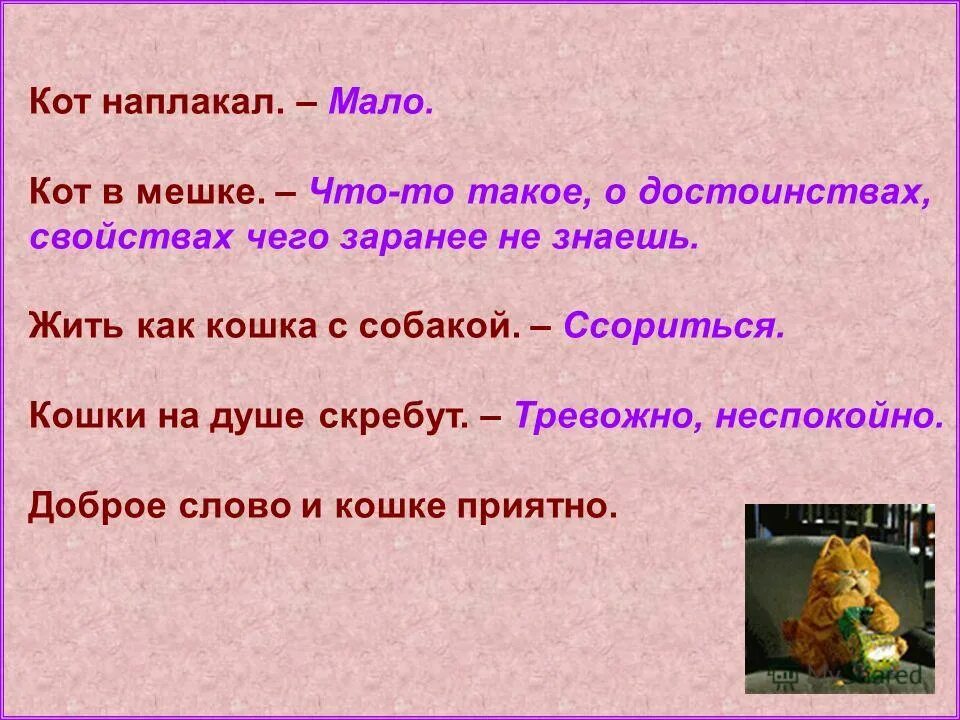 Кот наплакал. – Мало.

Кот в мешке. – Что-то такое, о достоинствах, свойствах чего заранее не знаешь.

Жить как кошка с собакой. – Ссориться.

Кошки на душе скребут. – Тревожно, неспокойно.

Доброе слово и кошке приятно.

MyShared